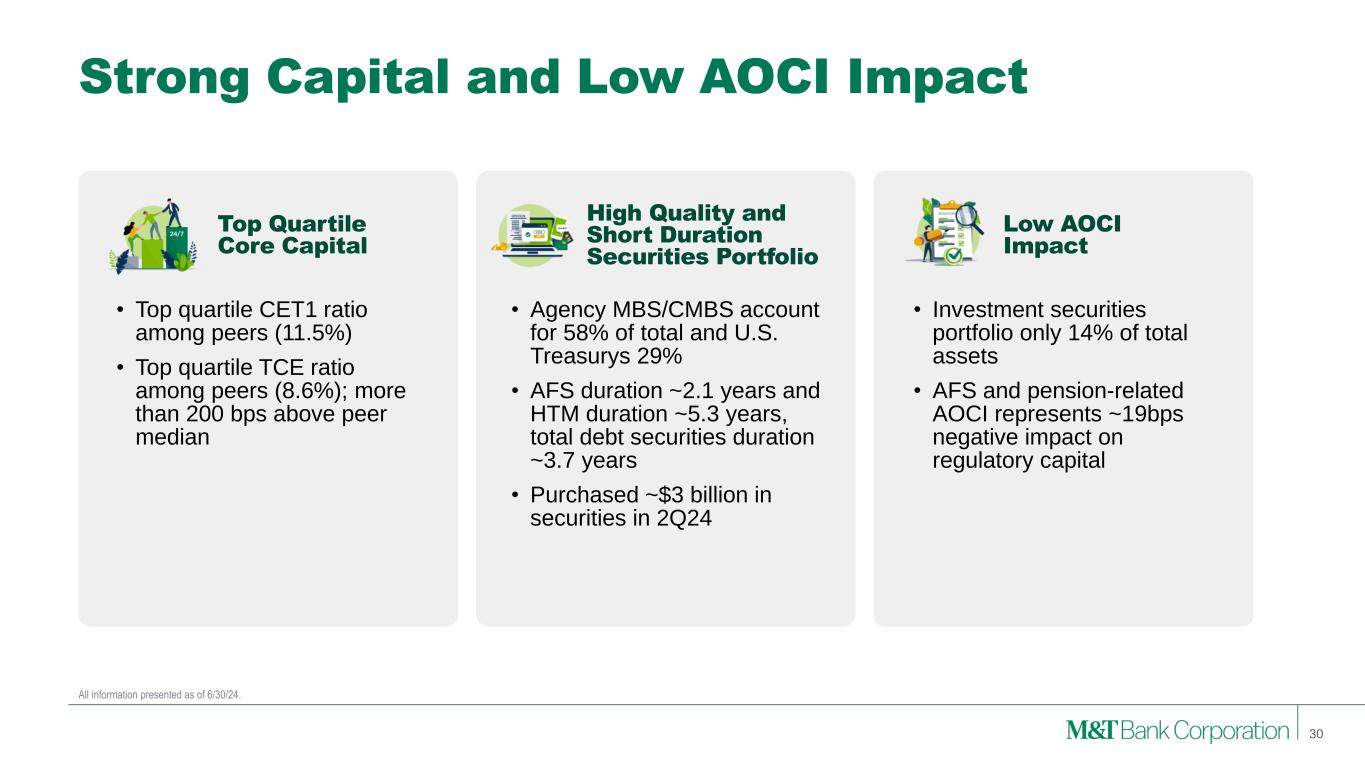 Strong Capital and Low AOCI Impact

24/7

Top Quartile Core Capital

• Top quartile CET1 ratio among peers (11.5%)

• Top quartile TCE ratio among peers (8.6%); more than 200 bps above peer median

High Quality and Short Duration Securities Portfolio

• Agency MBS/CMBS account for 58% of total and U.S. Treasurys 29%

• AFS duration ~2.1 years and HTM duration ~5.3 years, total debt securities duration ~3.7 years

• Purchased ~$3 billion in securities in 2Q24

Low AOCI Impact

• Investment securities portfolio only 14% of total assets

• AFS and pension-related AOCI represents ~19bps negative impact on regulatory capital

All information presented as of 6/30/24.

M&T Bank Corporation

30